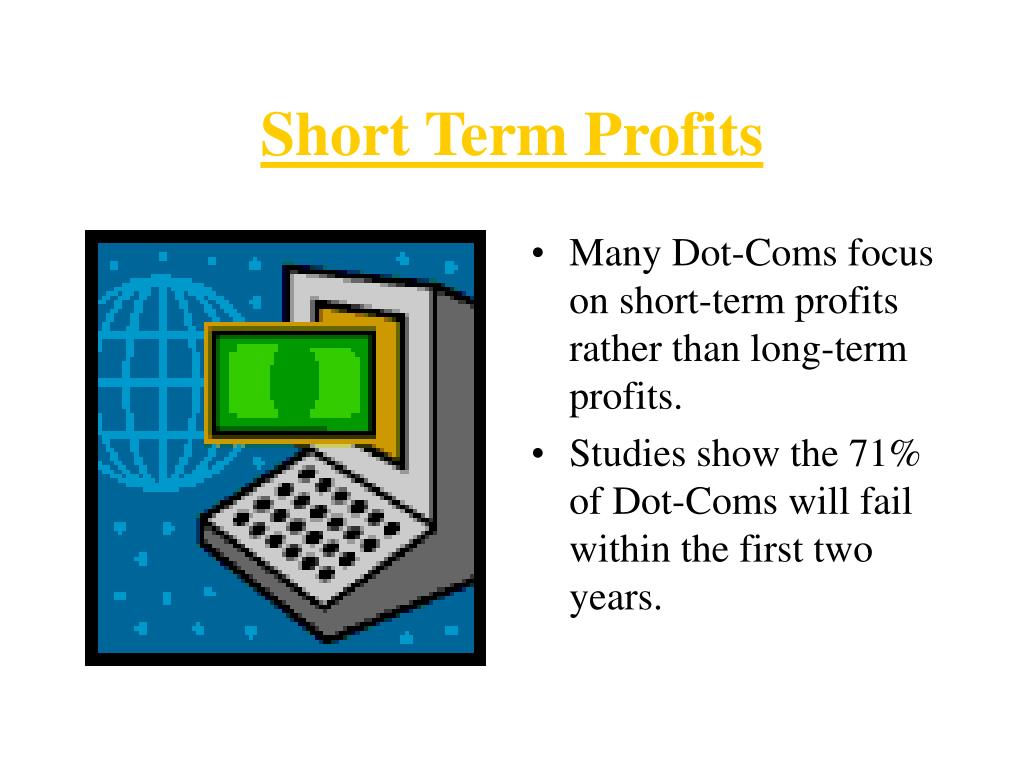 Short Term Profits

• Many Dot-Coms focus on short-term profits rather than long-term profits.
• Studies show the 71% of Dot-Coms will fail within the first two years.